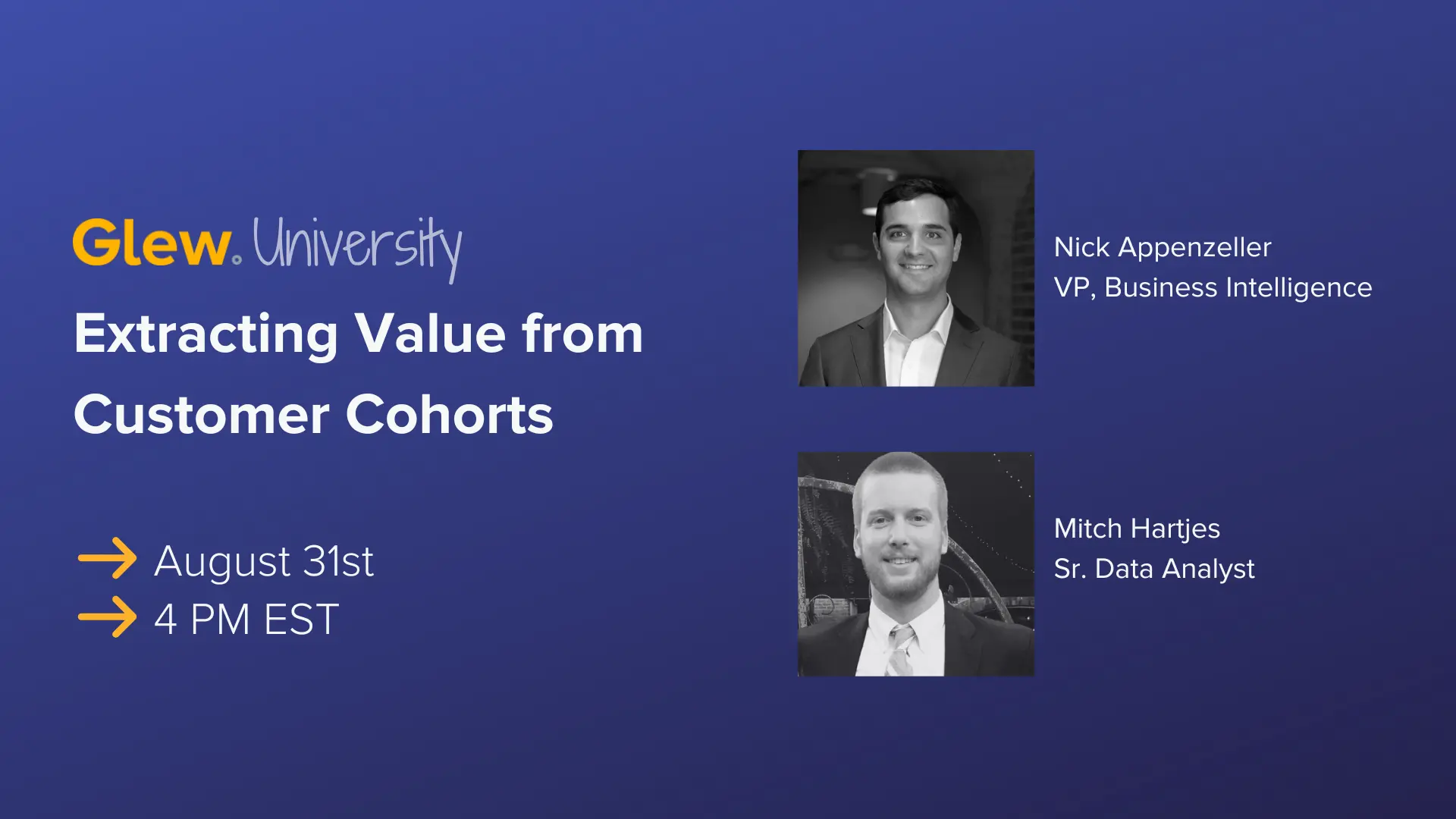 Glew. University

Extracting Value from Customer Cohorts

→ August 31st
→ 4 PM EST

Nick Appenzeller
VP, Business Intelligence

Mitch Hartjes
Sr. Data Analyst